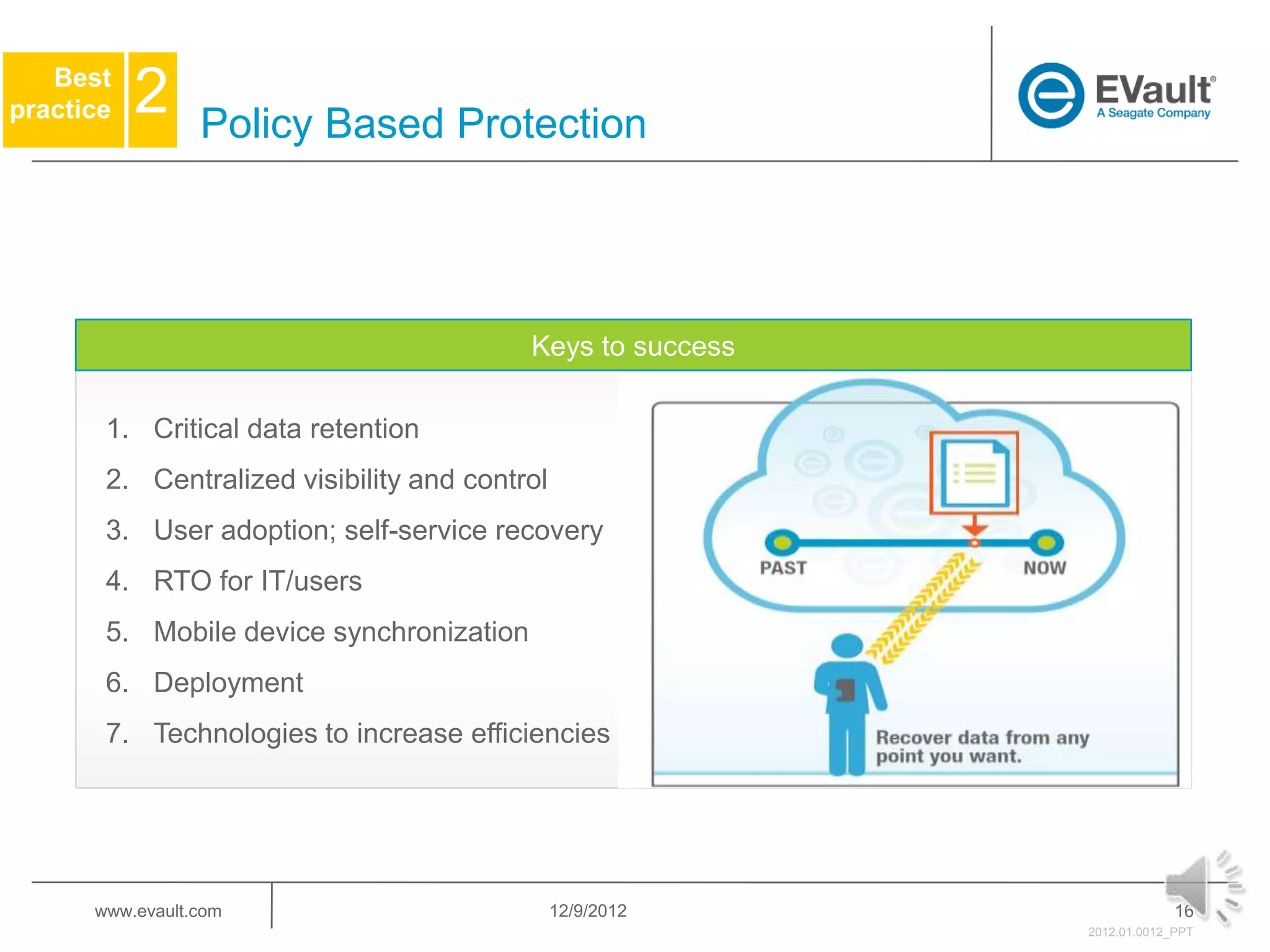 Best practice 2

Policy Based Protection

EVault®
A Seagate Company

Keys to success

1. Critical data retention
2. Centralized visibility and control
3. User adoption; self-service recovery
4. RTO for IT/users
5. Mobile device synchronization
6. Deployment
7. Technologies to increase efficiencies

PAST

NOW

Recover data from any point you want.

www.evault.com

12/9/2012

16

2012.01.0012_PPT